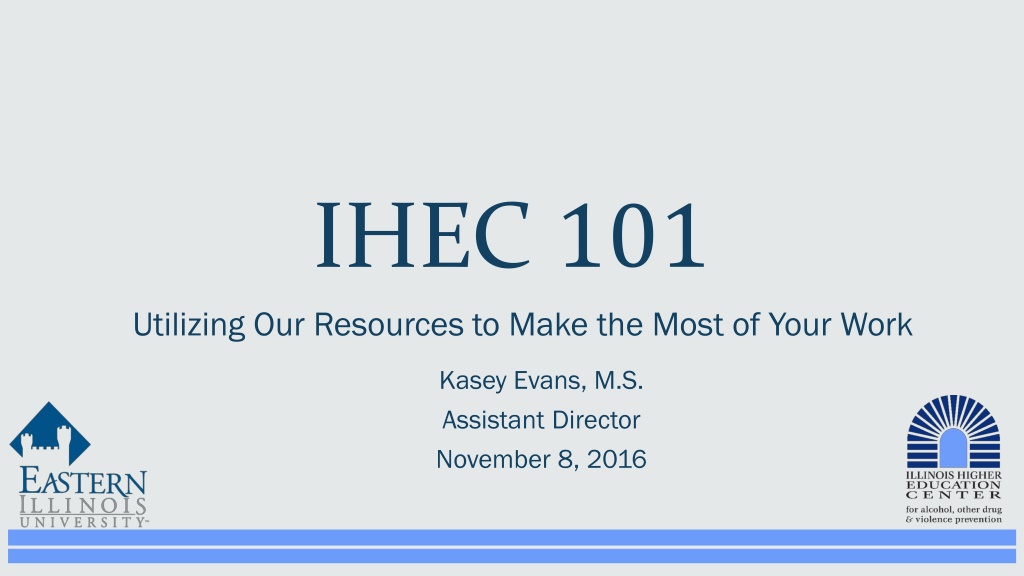 IHEC 101

Utilizing Our Resources to Make the Most of Your Work

Kasey Evans, M.S.
Assistant Director
November 8, 2016

EASTERN
ILLINOIS
UNIVERSITY

ILLINOIS HIGHER
EDUCATION
CENTER
for alcohol, other drug
& violence prevention